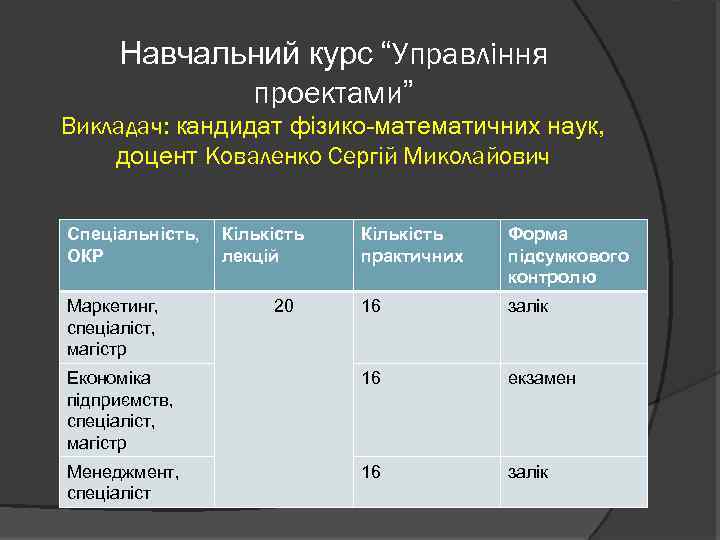 Навчальний курс “Управління проектами”

Викладач: кандидат фізико-математичних наук, доцент Коваленко Сергій Миколайович

| Спеціальність, ОКР | Кількість лекцій | Кількість практичних | Форма підсумкового контролю |
|---|---|---|---|
| Маркетинг, спеціаліст, магістр | 20 | 16 | залік |
| Економіка підприємств, спеціаліст, магістр | | 16 | екзамен |
| Менеджмент, спеціаліст | | 16 | залік |